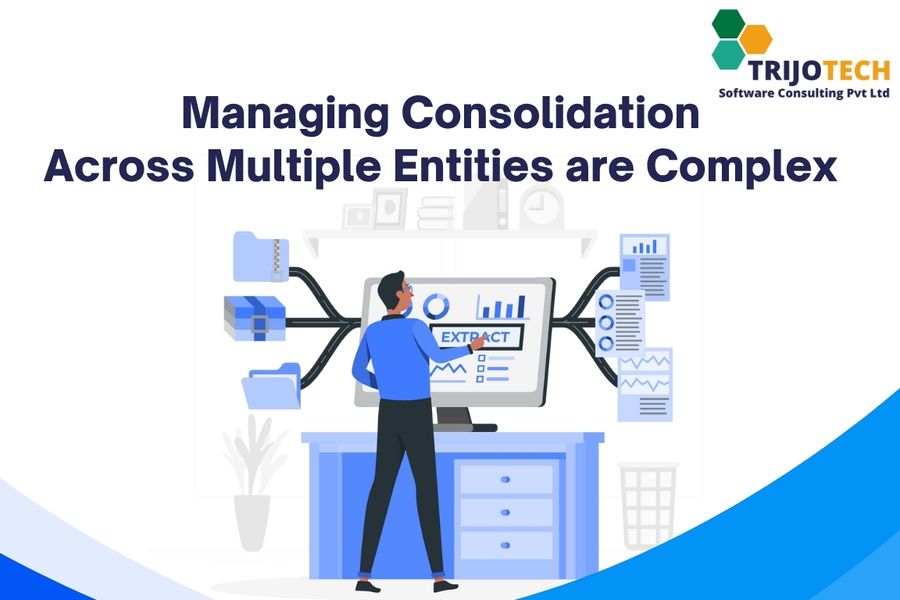 TRIJOTECH
Software Consulting Pvt Ltd

Managing Consolidation Across Multiple Entities are Complex

EXTRACT